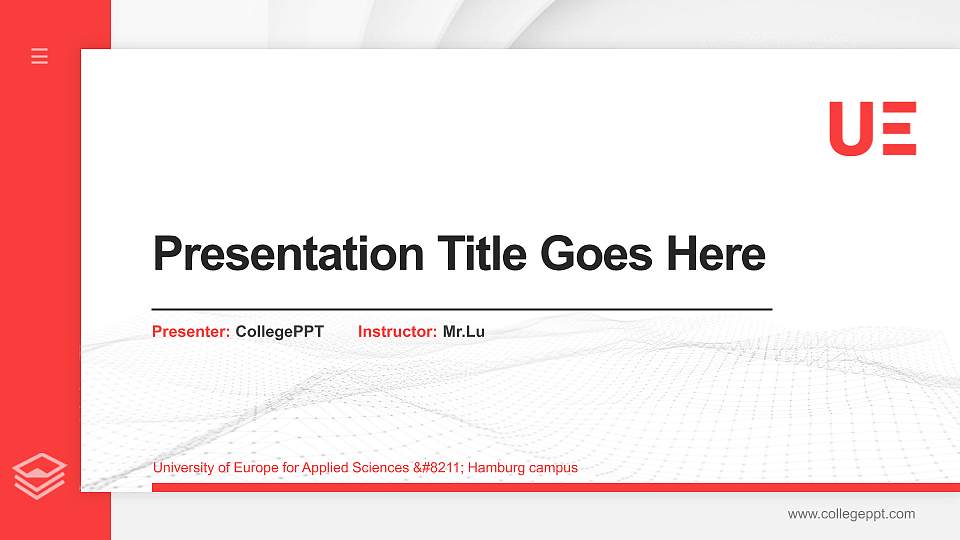 UE

Presentation Title Goes Here

Presenter: CollegePPT Instructor: Mr.Lu

University of Europe for Applied Sciences &#8211; Hamburg campus

www.collegeppt.com